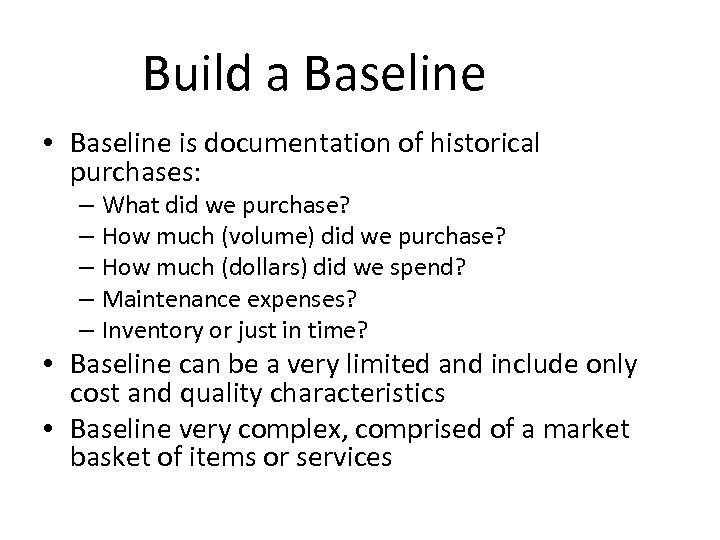 Build a Baseline

• Baseline is documentation of historical purchases:
  – What did we purchase?
  – How much (volume) did we purchase?
  – How much (dollars) did we spend?
  – Maintenance expenses?
  – Inventory or just in time?
• Baseline can be a very limited and include only cost and quality characteristics
• Baseline very complex, comprised of a market basket of items or services